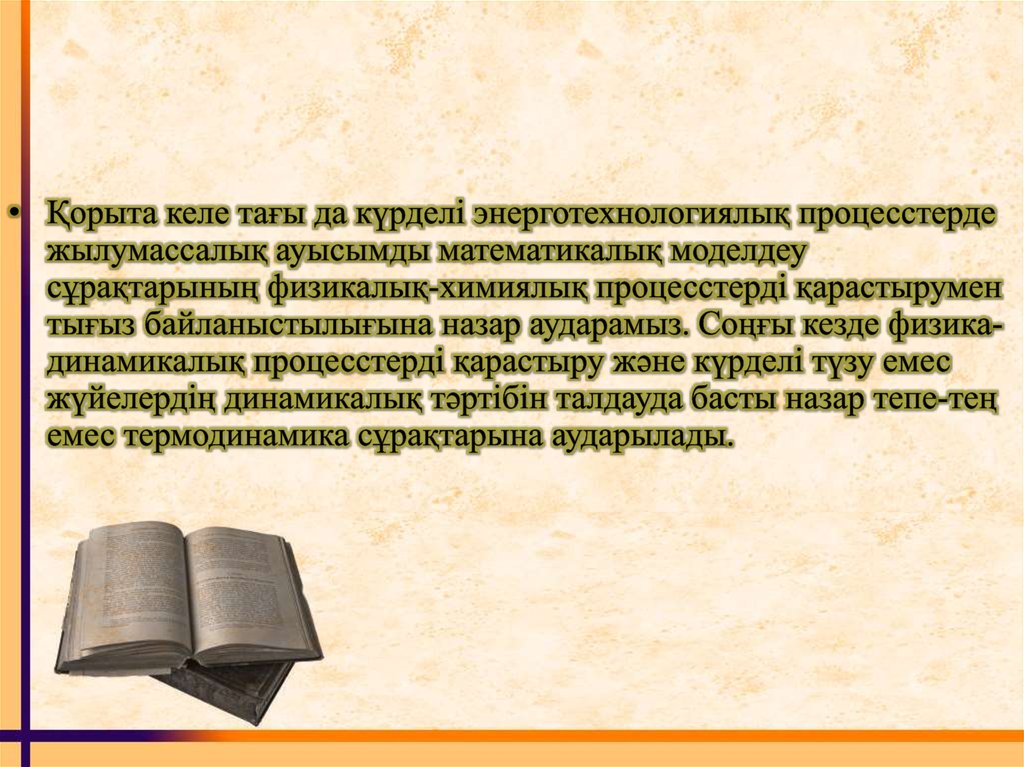 • Қорыта келе тағы да күрделі энерготехнологиялық процесстерде жылумассалық ауысымды математикалық моделдеу сұрақтарының физикалық-химиялық процесстерді қарастырумен тығыз байланыстылығына назар аударамыз. Соңғы кезде физика-динамикалық процесстерді қарастыру және күрделі түзу емес жүйелердің динамикалық тәртібін талдауда басты назар тепе-тең емес термодинамика сұрақтарына аударылады.